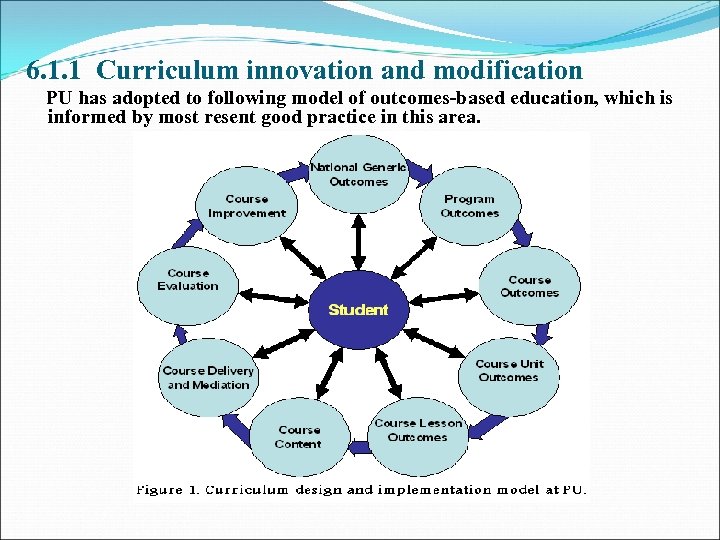 6.1.1 Curriculum innovation and modification

PU has adopted to following model of outcomes-based education, which is informed by most resent good practice in this area.

National Generic Outcomes

Program Outcomes

Course Outcomes

Course Unit Outcomes

Course Lesson Outcomes

Course Content

Course Delivery and Mediation

Course Evaluation

Course Improvement

Student

Figure 1. Curriculum design and implementation model at PU.